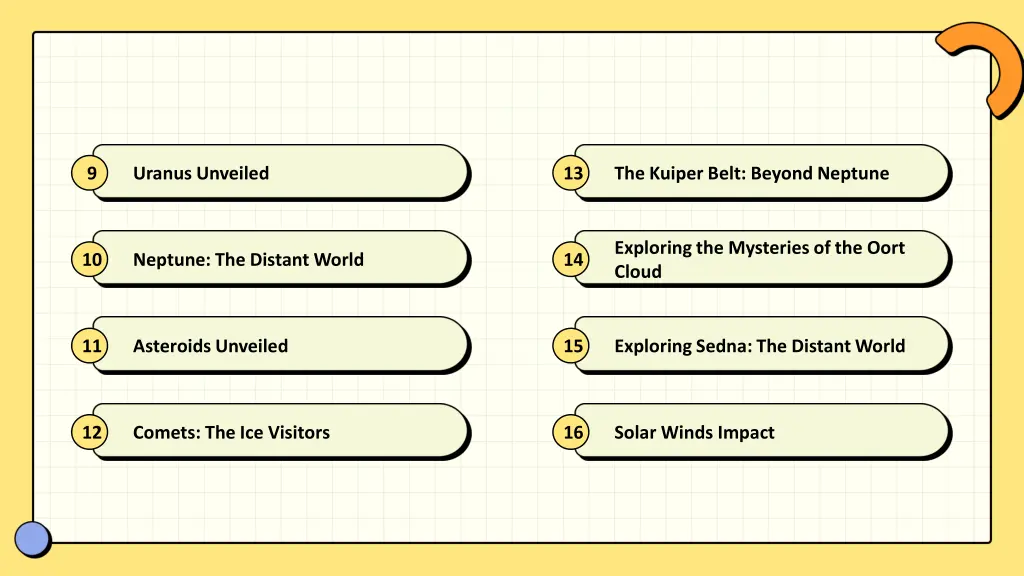 9 Uranus Unveiled

10 Neptune: The Distant World

11 Asteroids Unveiled

12 Comets: The Ice Visitors

13 The Kuiper Belt: Beyond Neptune

14 Exploring the Mysteries of the Oort Cloud

15 Exploring Sedna: The Distant World

16 Solar Winds Impact